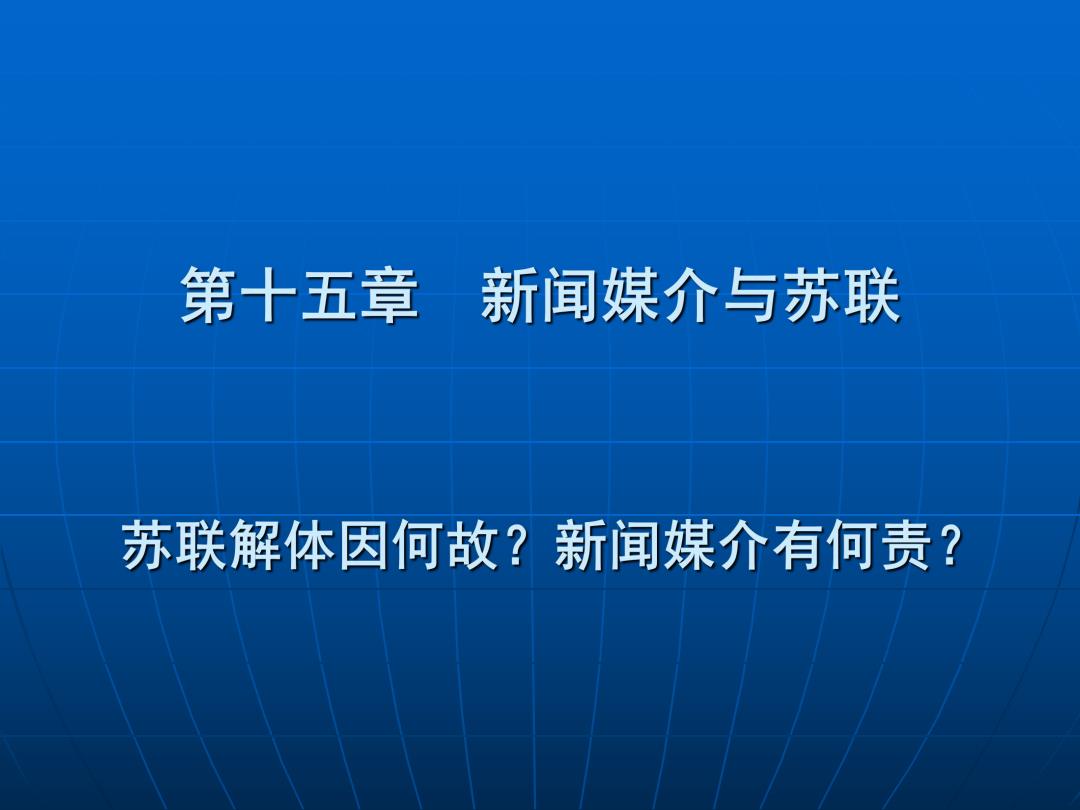 第十五章　新闻媒介与苏联

苏联解体因何故？新闻媒介有何责？